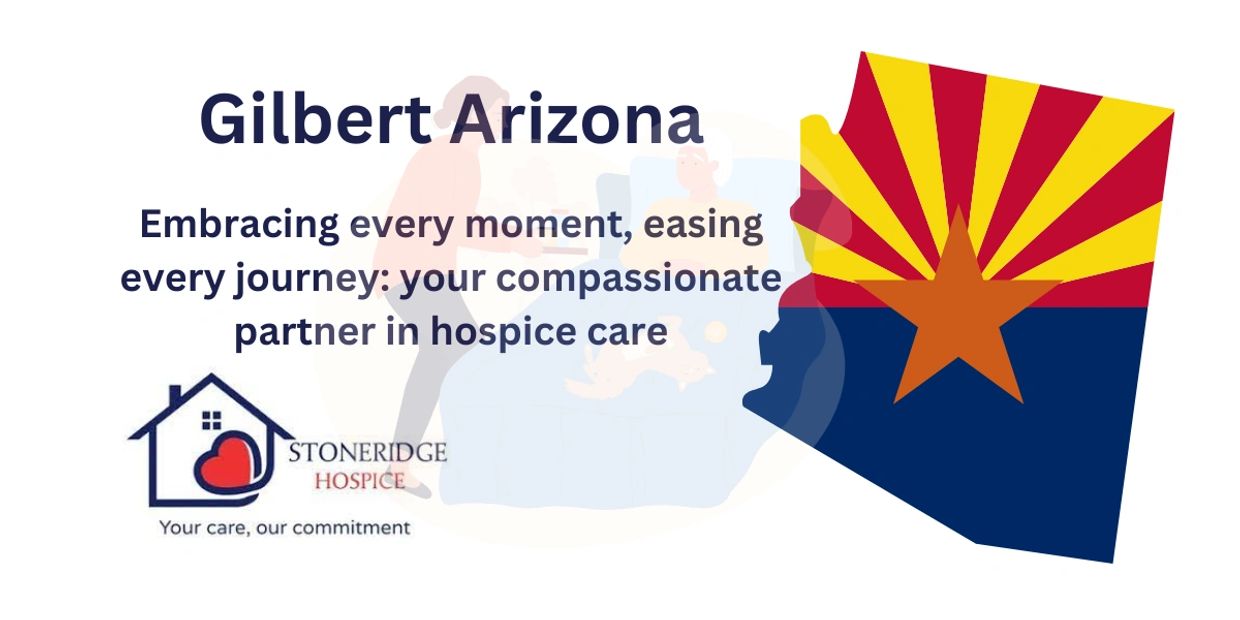 Gilbert Arizona

Embracing every moment, easing every journey: your compassionate partner in hospice care

STONERIDGE
HOSPICE

Your care, our commitment